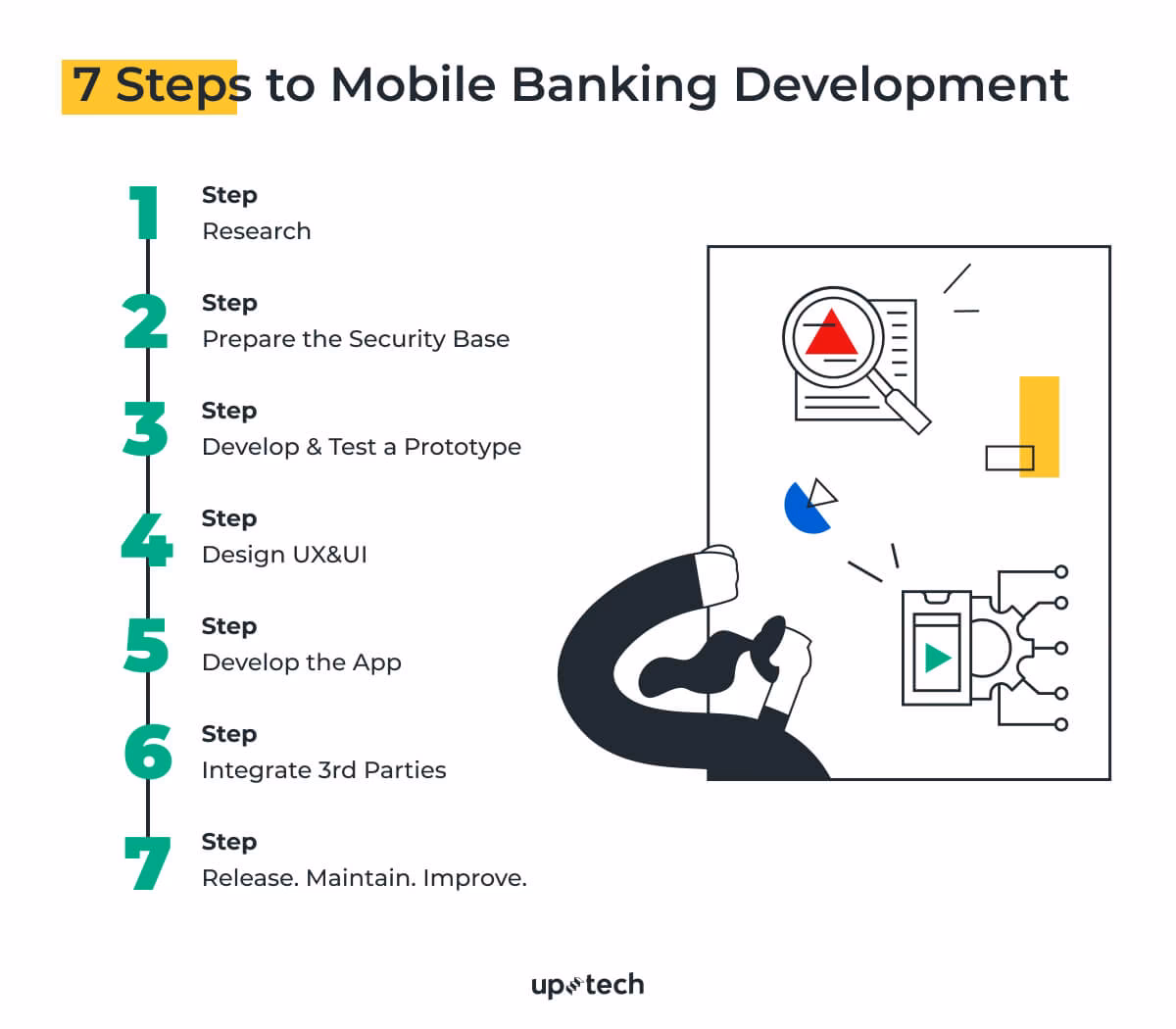 7 Steps to Mobile Banking Development

1 Step
Research

2 Step
Prepare the Security Base

3 Step
Develop & Test a Prototype

4 Step
Design UX&UI

5 Step
Develop the App

6 Step
Integrate 3rd Parties

7 Step
Release. Maintain. Improve.

up tech